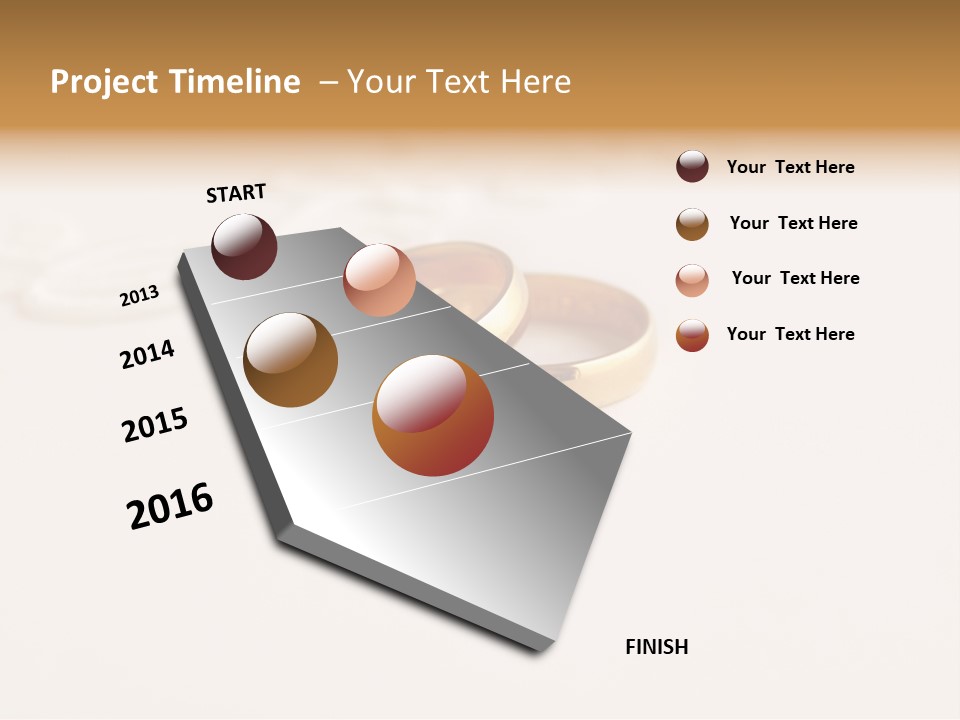 Project Timeline – Your Text Here

START

2013

2014

2015

2016

FINISH

Your Text Here

Your Text Here

Your Text Here

Your Text Here